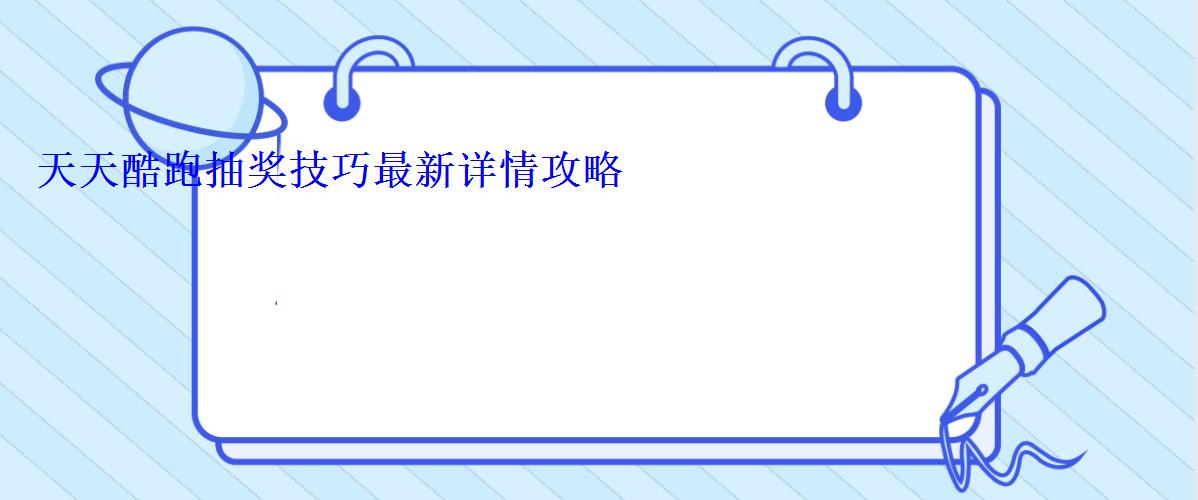 天天酷跑抽奖技巧最新详情攻略